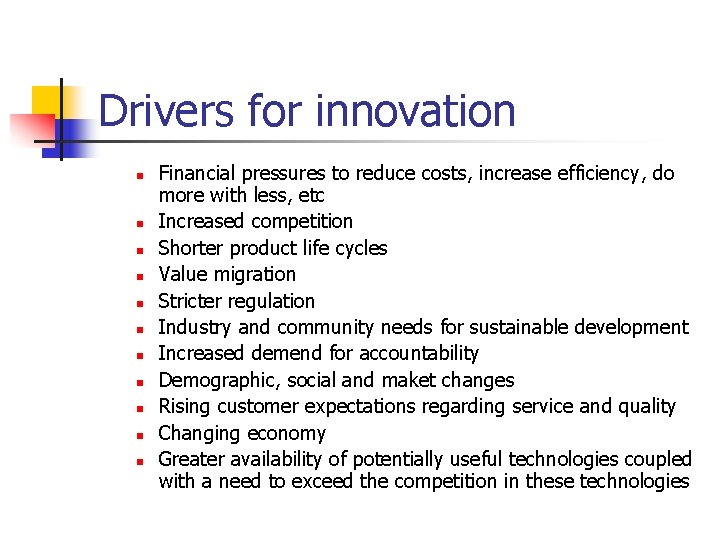 Drivers for innovation

- Financial pressures to reduce costs, increase efficiency, do more with less, etc
- Increased competition
- Shorter product life cycles
- Value migration
- Stricter regulation
- Industry and community needs for sustainable development
- Increased demend for accountability
- Demographic, social and maket changes
- Rising customer expectations regarding service and quality
- Changing economy
- Greater availability of potentially useful technologies coupled with a need to exceed the competition in these technologies